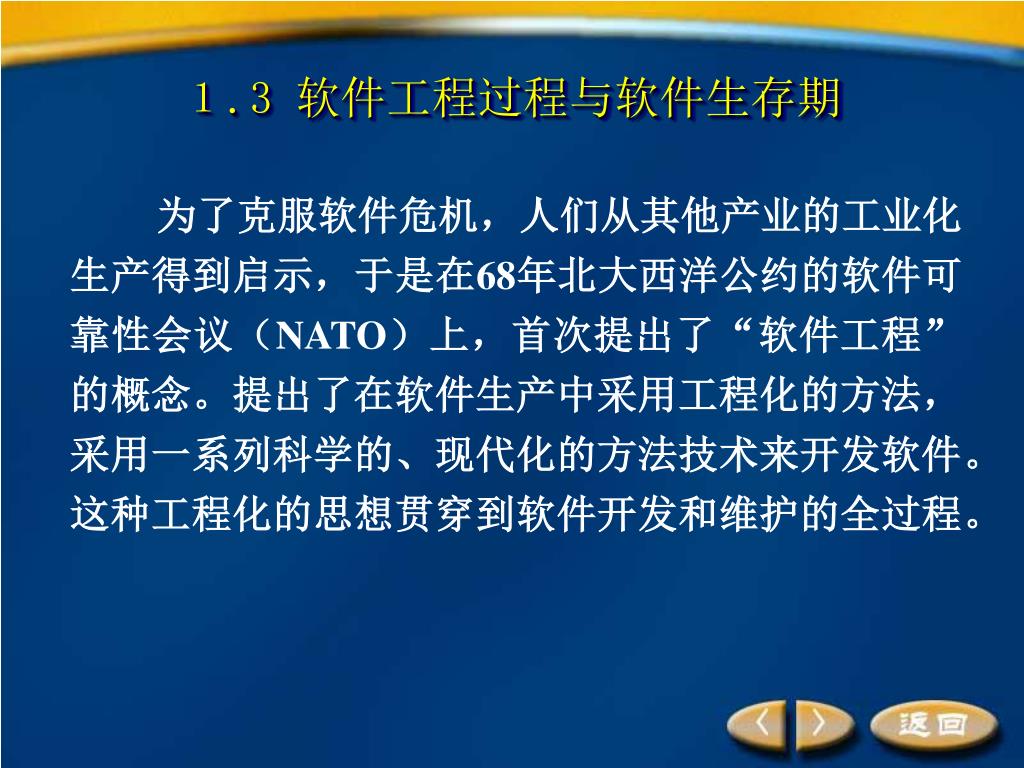 1.3 软件工程过程与软件生存期

为了克服软件危机，人们从其他产业的工业化生产得到启示，于是在68年北大西洋公约的软件可靠性会议（NATO）上，首次提出了“软件工程”的概念。提出了在软件生产中采用工程化的方法，采用一系列科学的、现代化的方法技术来开发软件。这种工程化的思想贯穿到软件开发和维护的全过程。

〈 〉 返回